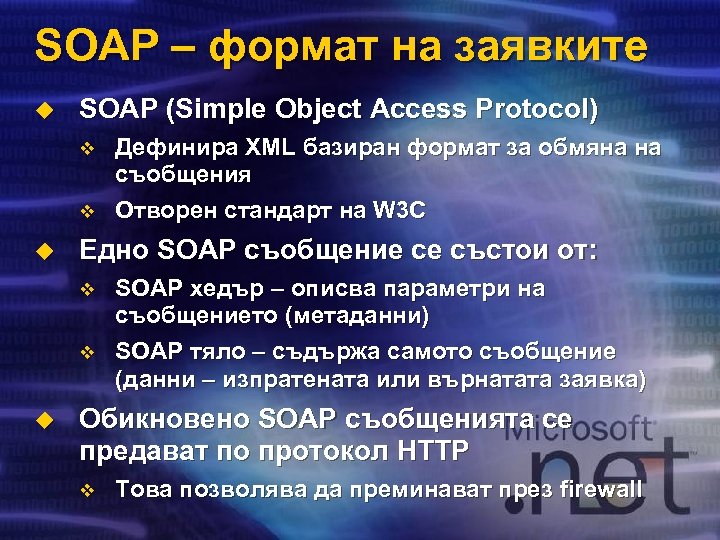 SOAP – формат на заявките

SOAP (Simple Object Access Protocol)

Дефинира XML базиран формат за обмяна на съобщения

Отворен стандарт на W3C

Едно SOAP съобщение се състои от:

SOAP хедър – описва параметри на съобщението (метаданни)

SOAP тяло – съдържа самото съобщение (данни – изпратената или върнатата заявка)

Обикновено SOAP съобщенията се предават по протокол HTTP

Това позволява да преминават през firewall

Microsoft .net